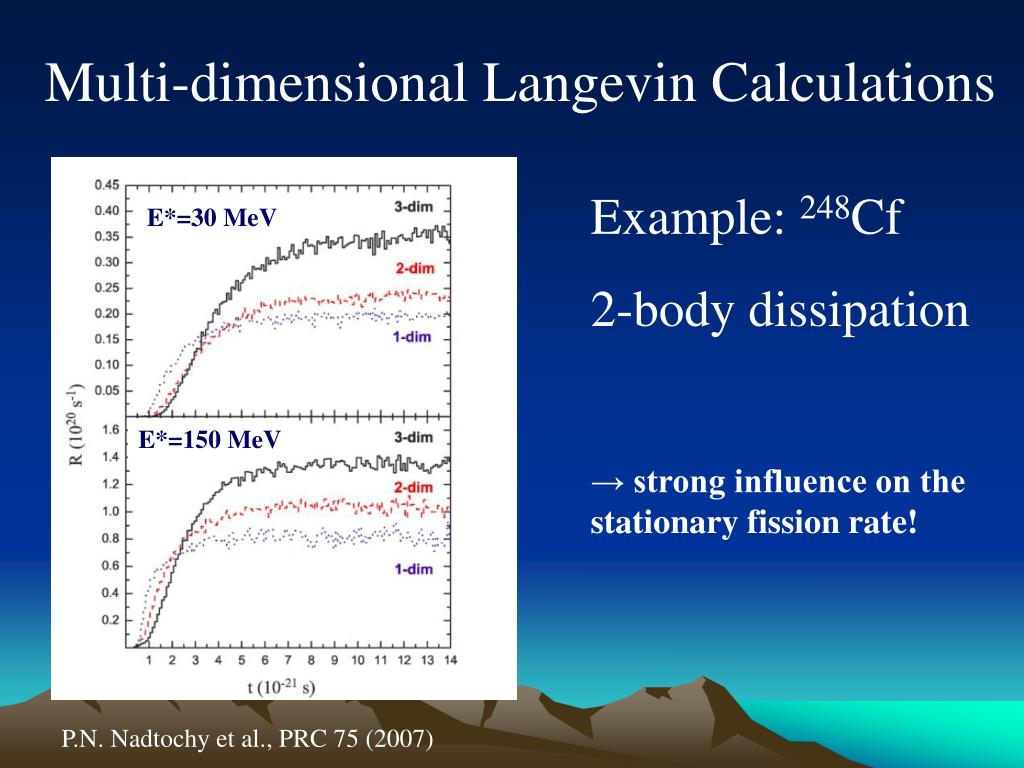 Multi-dimensional Langevin Calculations

0.45
0.40
0.35
0.30
0.25
0.20
0.15
0.10
0.05
E*=30 MeV
3-dim
2-dim
1-dim

R ($10^{20}$ $s^{-1}$)

1.6
1.4
1.2
1.0
0.8
0.6
0.4
0.2
E*=150 MeV
3-dim
2-dim
1-dim

1 2 3 4 5 6 7 8 9 10 11 12 13 14
t ($10^{-21}$ s)

Example: $^{248}$Cf

2-body dissipation

→ strong influence on the stationary fission rate!

P.N. Nadtochy et al., PRC 75 (2007)